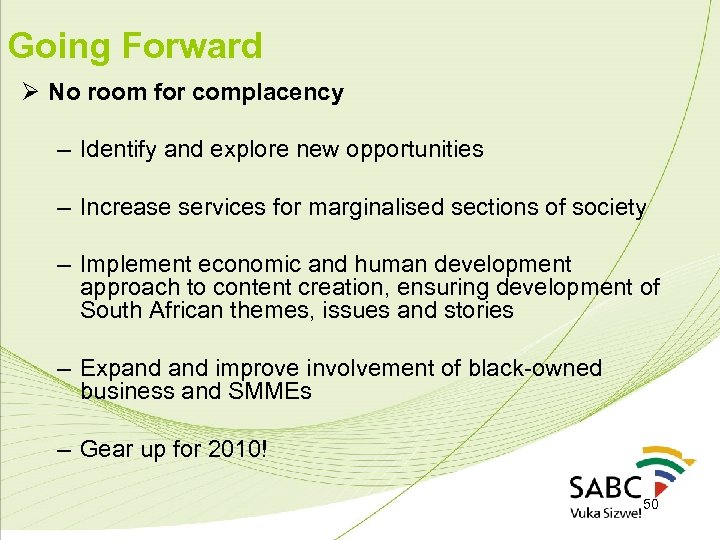 Going Forward

➢ No room for complacency

– Identify and explore new opportunities

– Increase services for marginalised sections of society

– Implement economic and human development approach to content creation, ensuring development of South African themes, issues and stories

– Expand and improve involvement of black-owned business and SMMEs

– Gear up for 2010!

SABC
Vuka Sizwe!

50